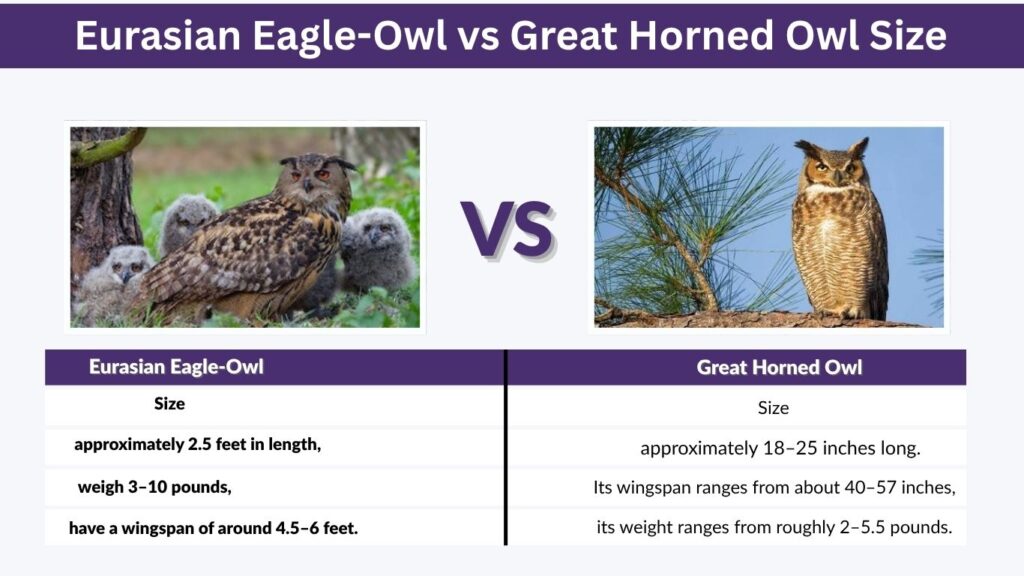 Eurasian Eagle-Owl vs Great Horned Owl Size

VS

| Eurasian Eagle-Owl | Great Horned Owl |
|---|---|
| Size | Size |
| approximately 2.5 feet in length, | approximately 18–25 inches long. |
| weigh 3–10 pounds, | Its wingspan ranges from about 40–57 inches, |
| have a wingspan of around 4.5–6 feet. | its weight ranges from roughly 2–5.5 pounds. |